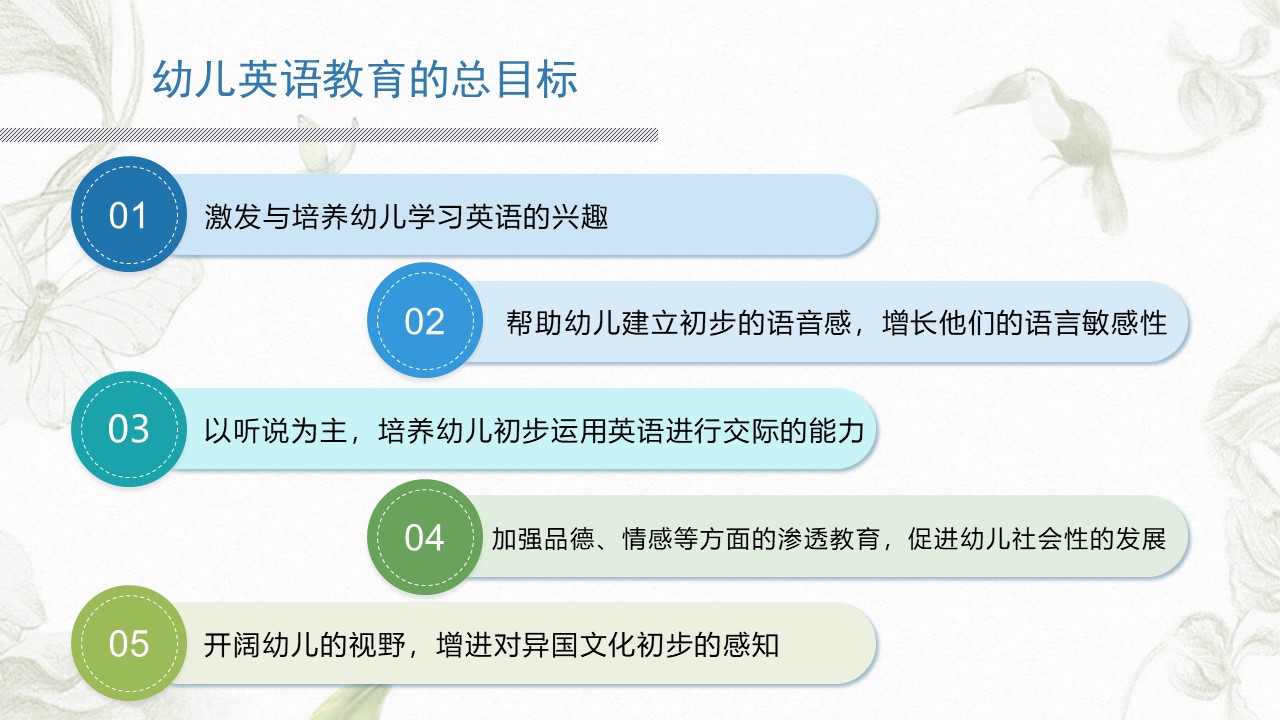 幼儿英语教育的总目标

01 激发与培养幼儿学习英语的兴趣

02 帮助幼儿建立初步的语音感，增长他们的语言敏感性

03 以听说为主，培养幼儿初步运用英语进行交际的能力

04 加强品德、情感等方面的渗透教育，促进幼儿社会性的发展

05 开阔幼儿的视野，增进对异国文化初步的感知